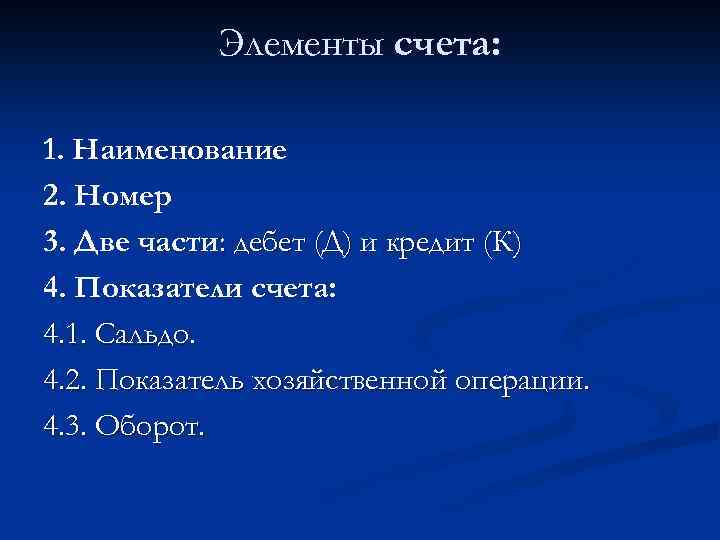 Элементы счета:

1. Наименование
2. Номер
3. Две части: дебет (Д) и кредит (К)
4. Показатели счета:
4.1. Сальдо.
4.2. Показатель хозяйственной операции.
4.3. Оборот.